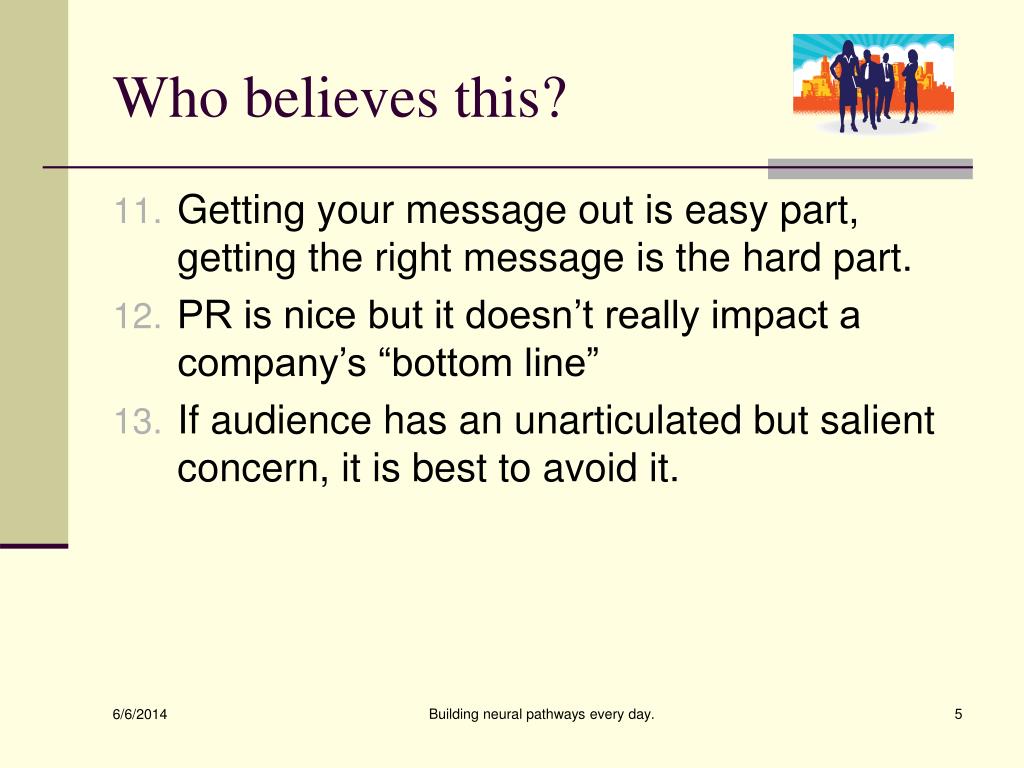 Who believes this?

11. Getting your message out is easy part, getting the right message is the hard part.
12. PR is nice but it doesn’t really impact a company’s “bottom line”
13. If audience has an unarticulated but salient concern, it is best to avoid it.

6/6/2014

Building neural pathways every day.

5